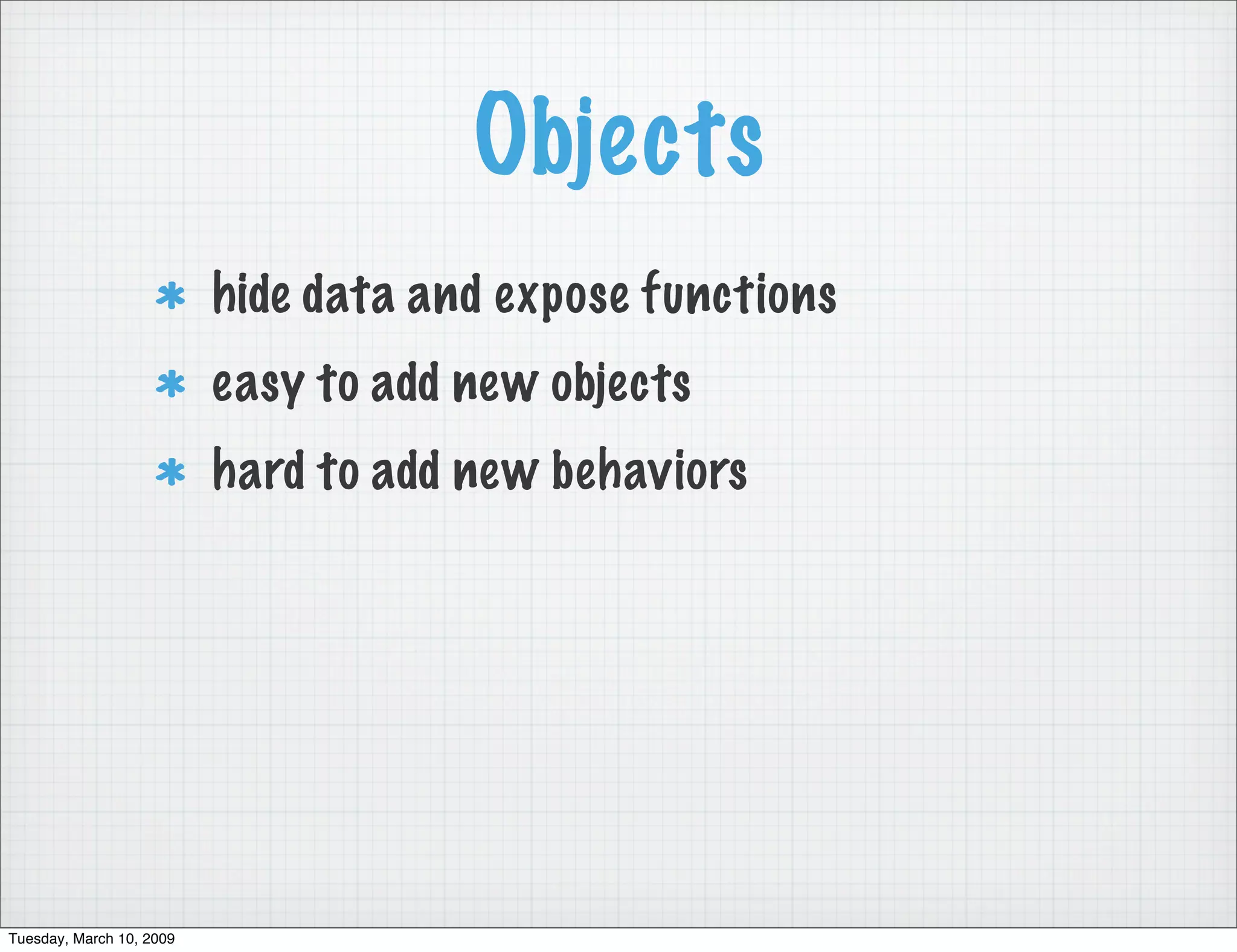 Objects

* hide data and expose functions
* easy to add new objects
* hard to add new behaviors

Tuesday, March 10, 2009